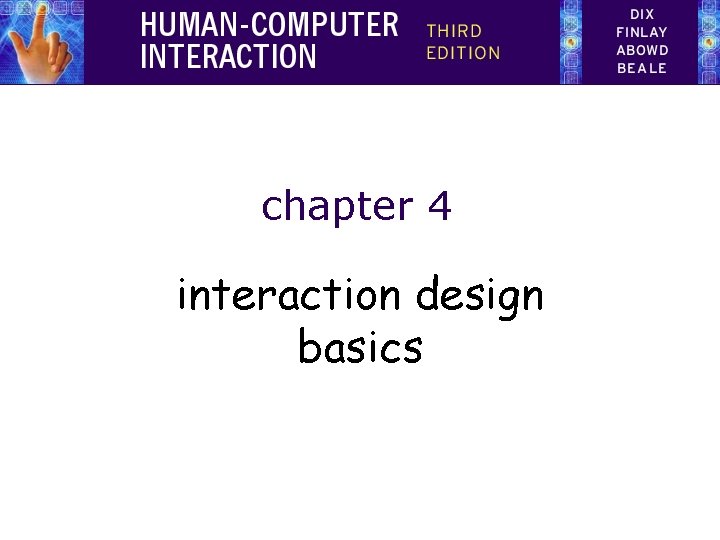 HUMAN-COMPUTER INTERACTION

THIRD EDITION

DIX
FINLAY
ABOWD
BEALE

chapter 4

interaction design basics